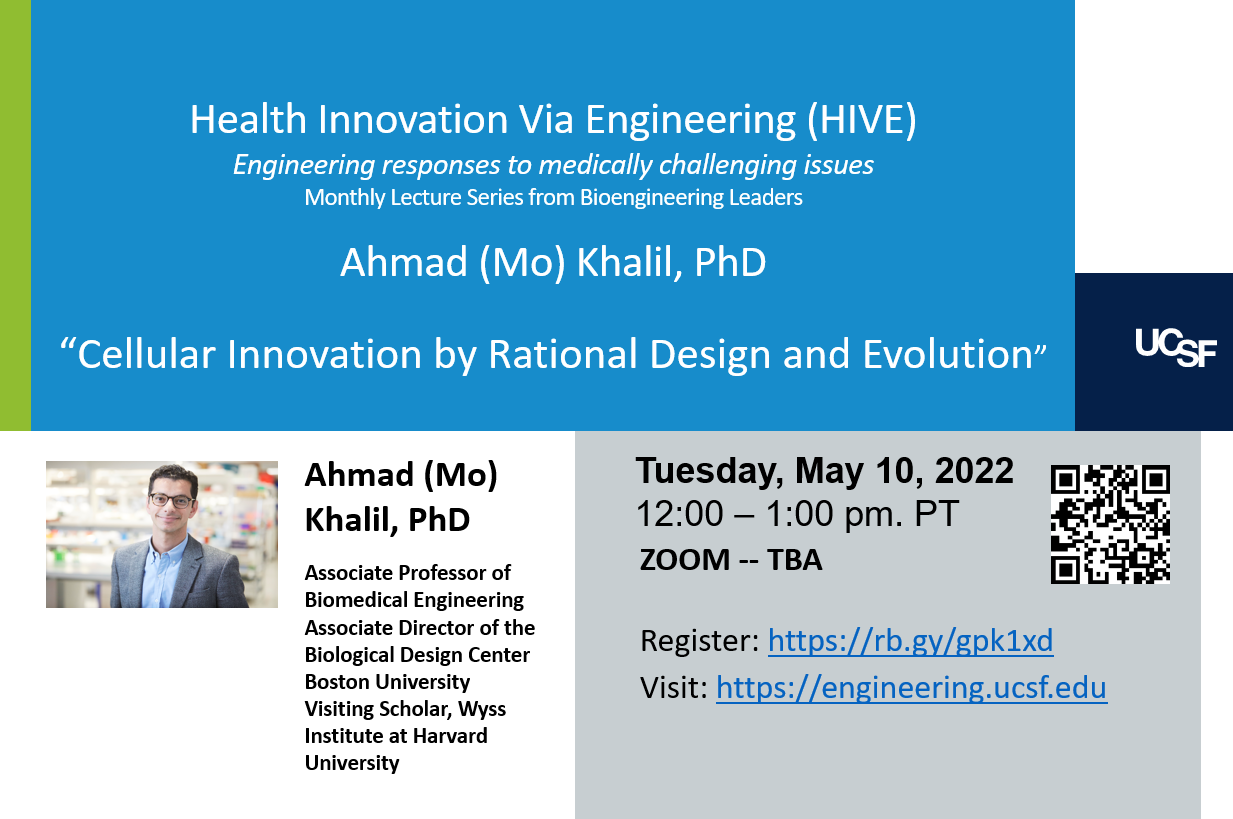 Health Innovation Via Engineering (HIVE)
Engineering responses to medically challenging issues
Monthly Lecture Series from Bioengineering Leaders

Ahmad (Mo) Khalil, PhD

“Cellular Innovation by Rational Design and Evolution”

UCSF

Ahmad (Mo) Khalil, PhD

Associate Professor of Biomedical Engineering
Associate Director of the Biological Design Center
Boston University
Visiting Scholar, Wyss Institute at Harvard University

Tuesday, May 10, 2022
12:00 – 1:00 pm. PT
ZOOM -- TBA

Register: https://rb.gy/gpk1xd
Visit: https://engineering.ucsf.edu